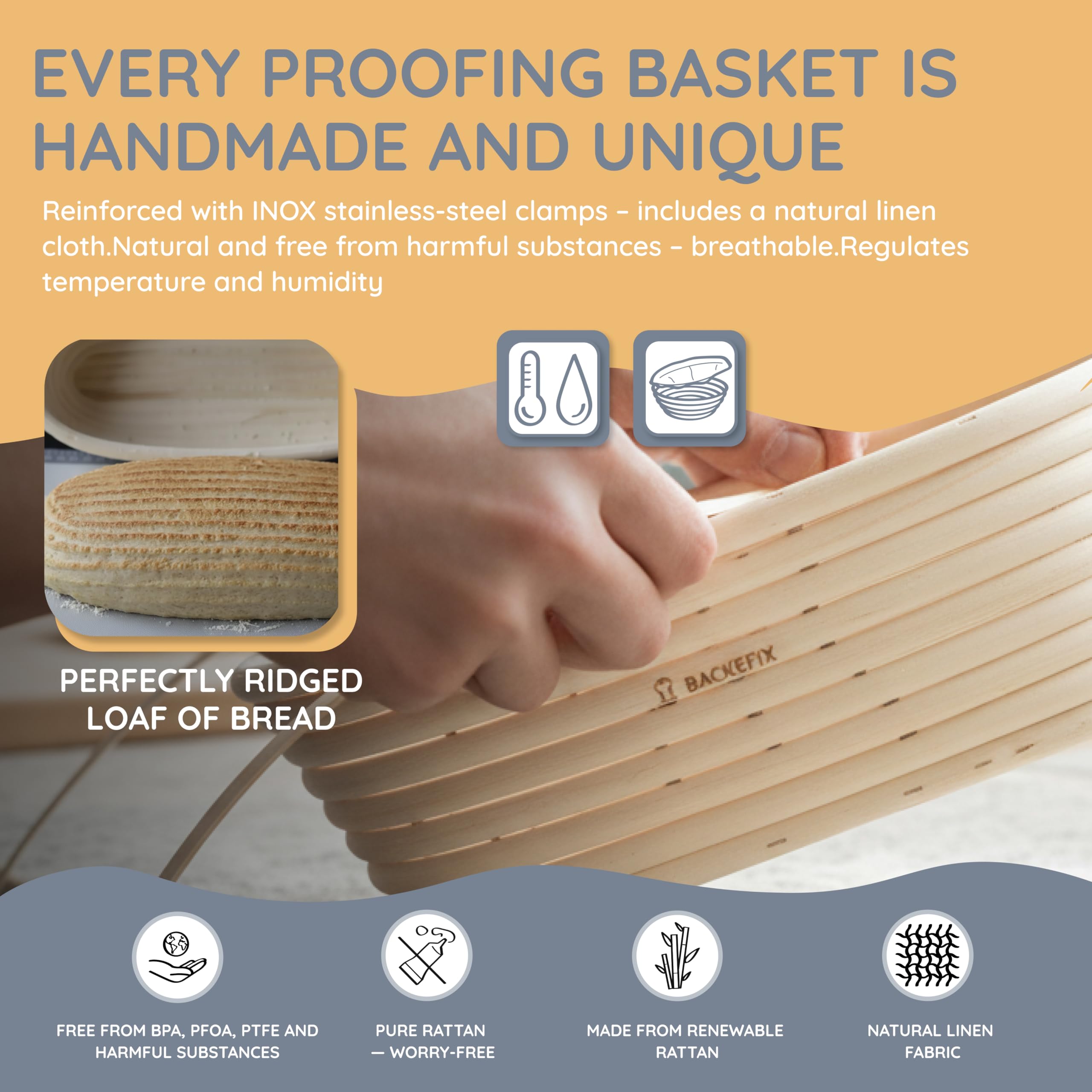 EVERY PROOFING BASKET IS HANDMADE AND UNIQUE

Reinforced with INOX stainless-steel clamps – includes a natural linen cloth.Natural and free from harmful substances – breathable.Regulates temperature and humidity

PERFECTLY RIDGED LOAF OF BREAD

BACKEFIX

FREE FROM BPA, PFOA, PTFE AND HARMFUL SUBSTANCES

PURE RATTAN — WORRY-FREE

MADE FROM RENEWABLE RATTAN

NATURAL LINEN FABRIC